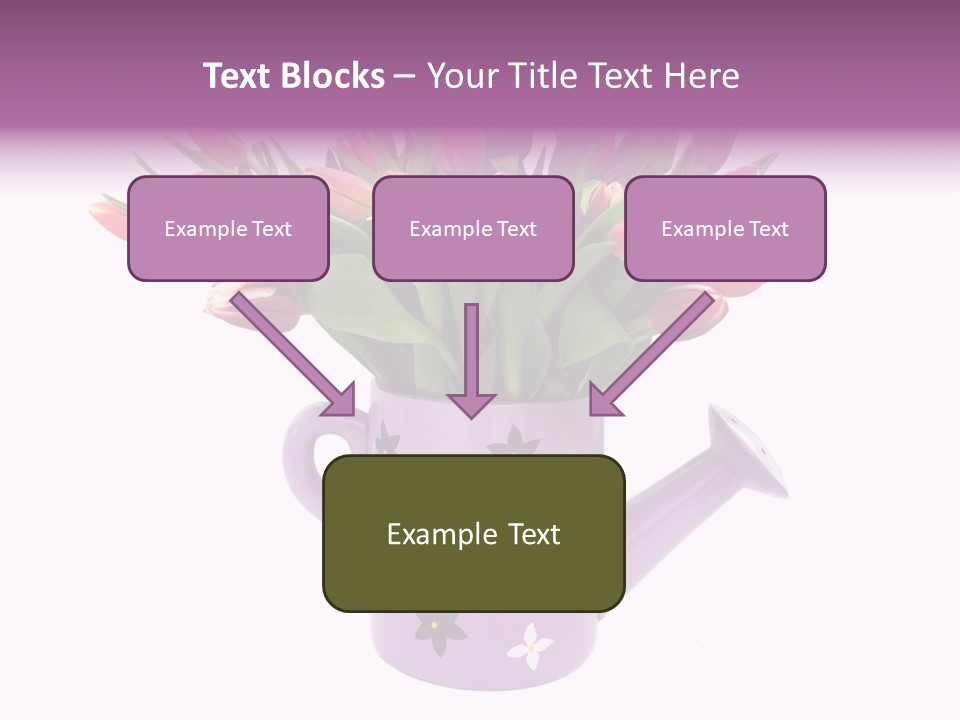 Text Blocks – Your Title Text Here

Example Text

Example Text

Example Text

Example Text